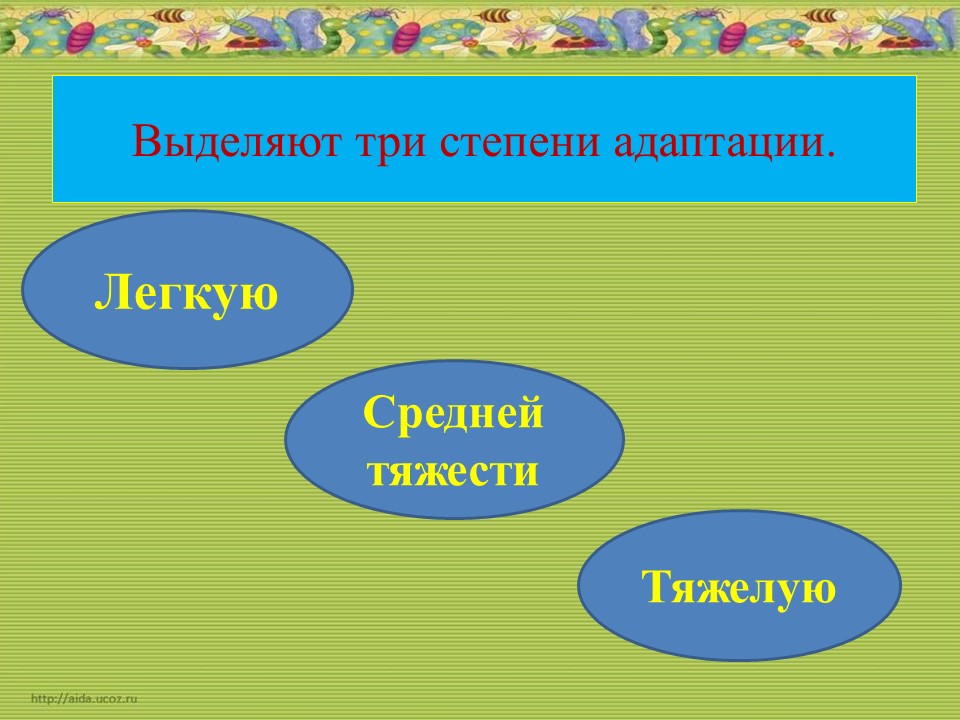 Выделяют три степени адаптации.

Легкую

Средней тяжести

Тяжелую

http://aida.ucoz.ru